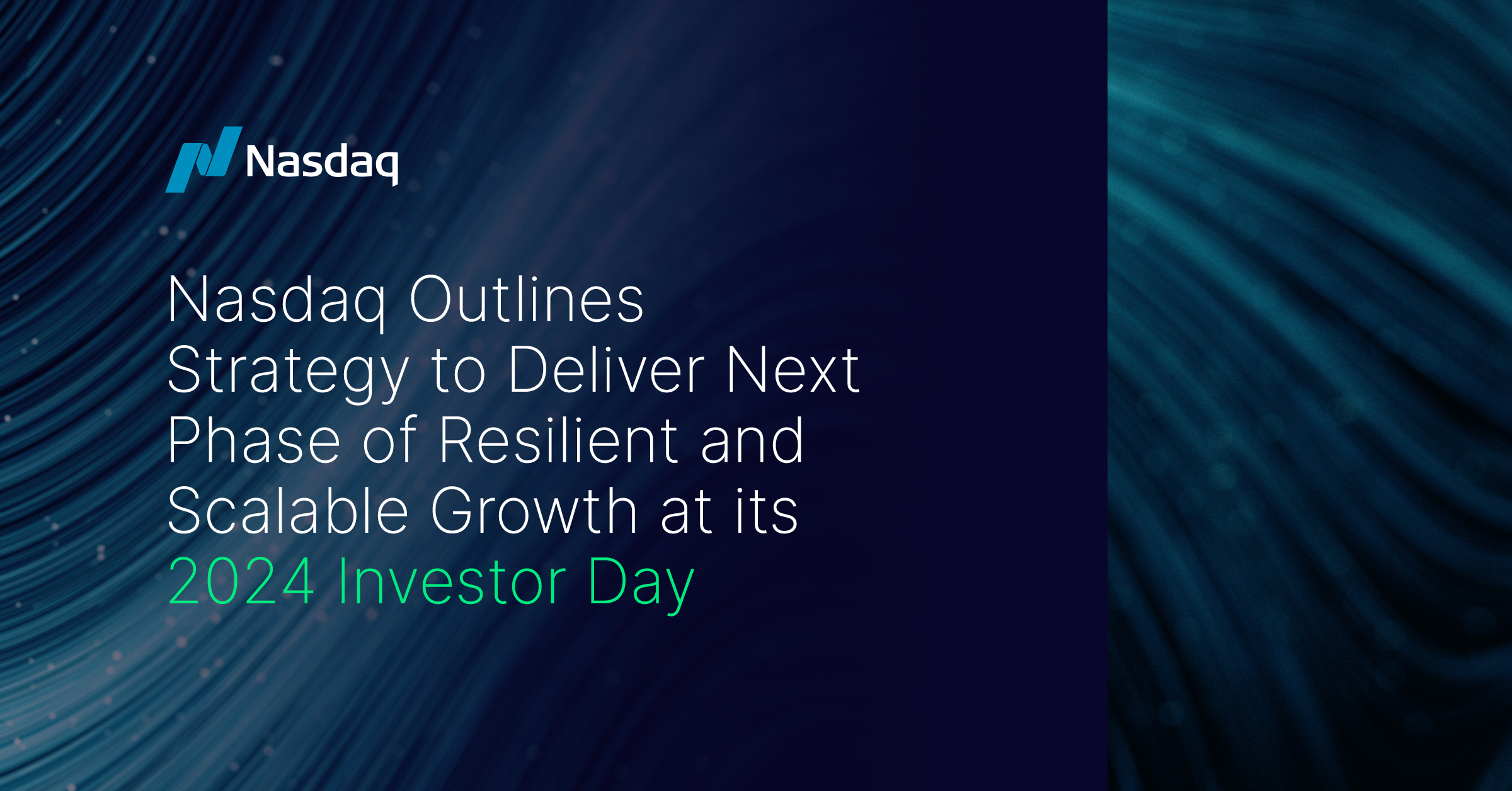 Nasdaq

Nasdaq Outlines Strategy to Deliver Next Phase of Resilient and Scalable Growth at its 2024 Investor Day